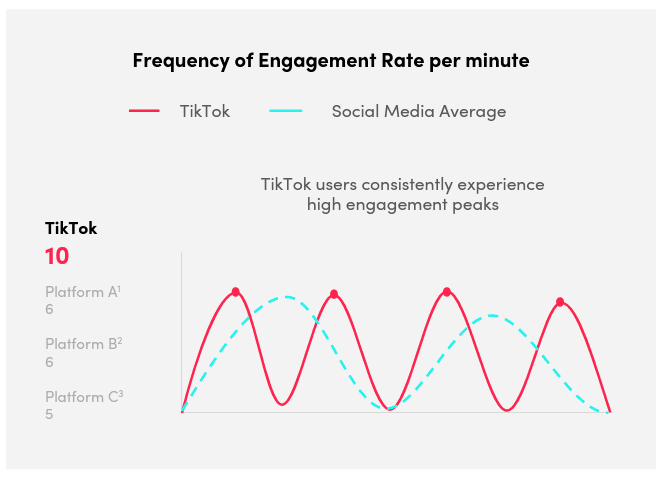 Frequency of Engagement Rate per minute

TikTok Social Media Average

TikTok users consistently experience high engagement peaks

TikTok
10

Platform A$^1$
6

Platform B$^2$
6

Platform C$^3$
5